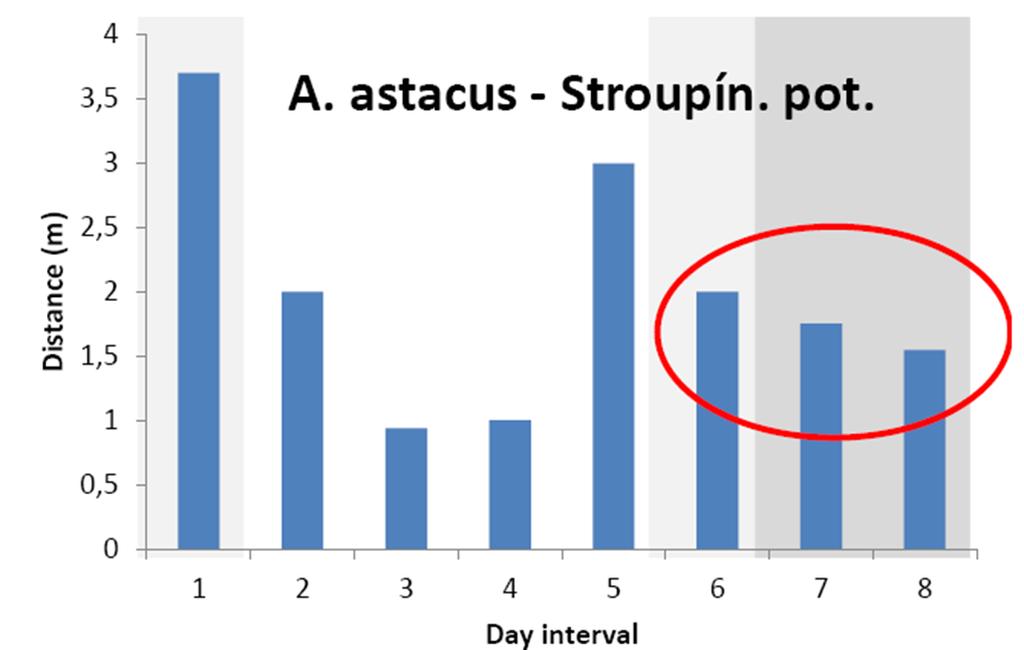 A. astacus - Stroupín. pot.

Distance (m)

4
3,5
3
2,5
2
1,5
1
0,5
0

1 2 3 4 5 6 7 8

Day interval